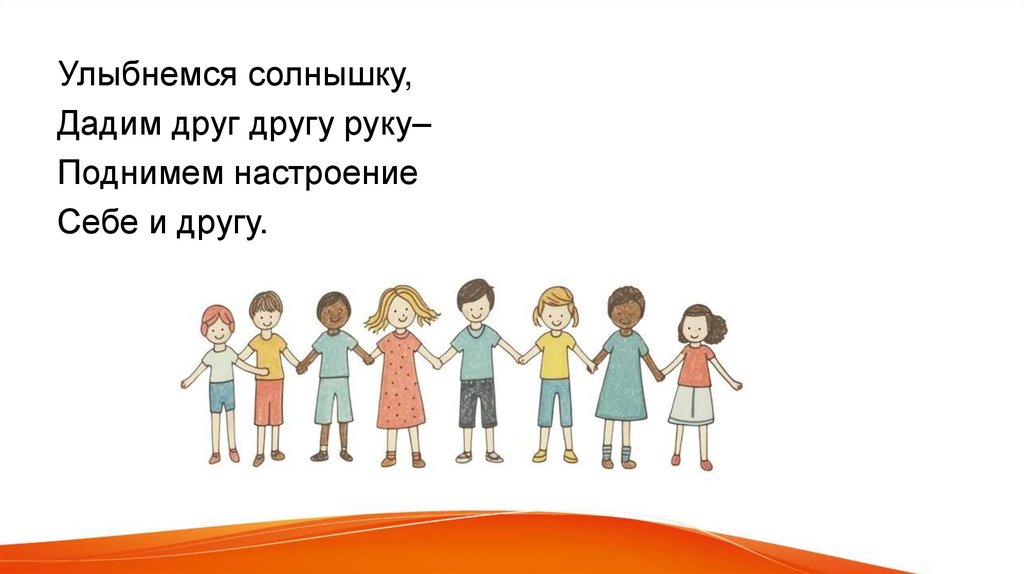 Улыбнемся солнышку,
Дадим друг другу руку–
Поднимем настроение
Себе и другу.